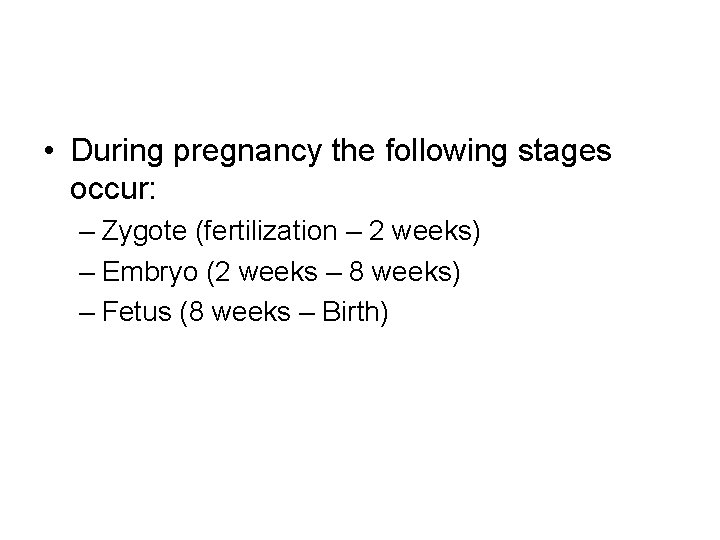 • During pregnancy the following stages occur:
– Zygote (fertilization – 2 weeks)
– Embryo (2 weeks – 8 weeks)
– Fetus (8 weeks – Birth)